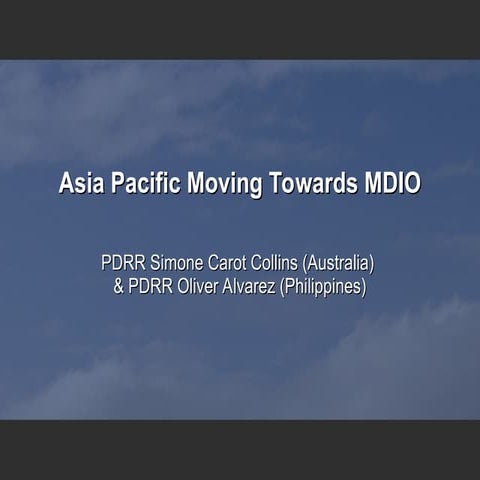 Asia Pacific Moving Towards MDIO

PDRR Simone Carot Collins (Australia)
& PDRR Oliver Alvarez (Philippines)